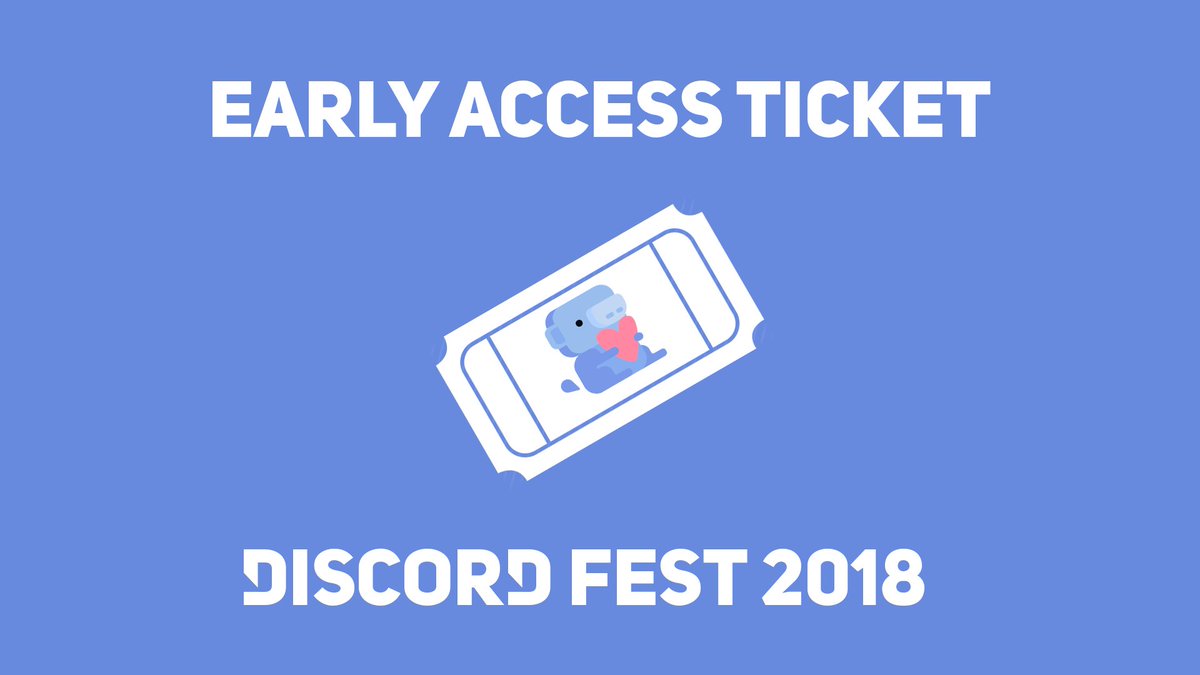 EARLY ACCESS TICKET

DISCORD FEST 2018